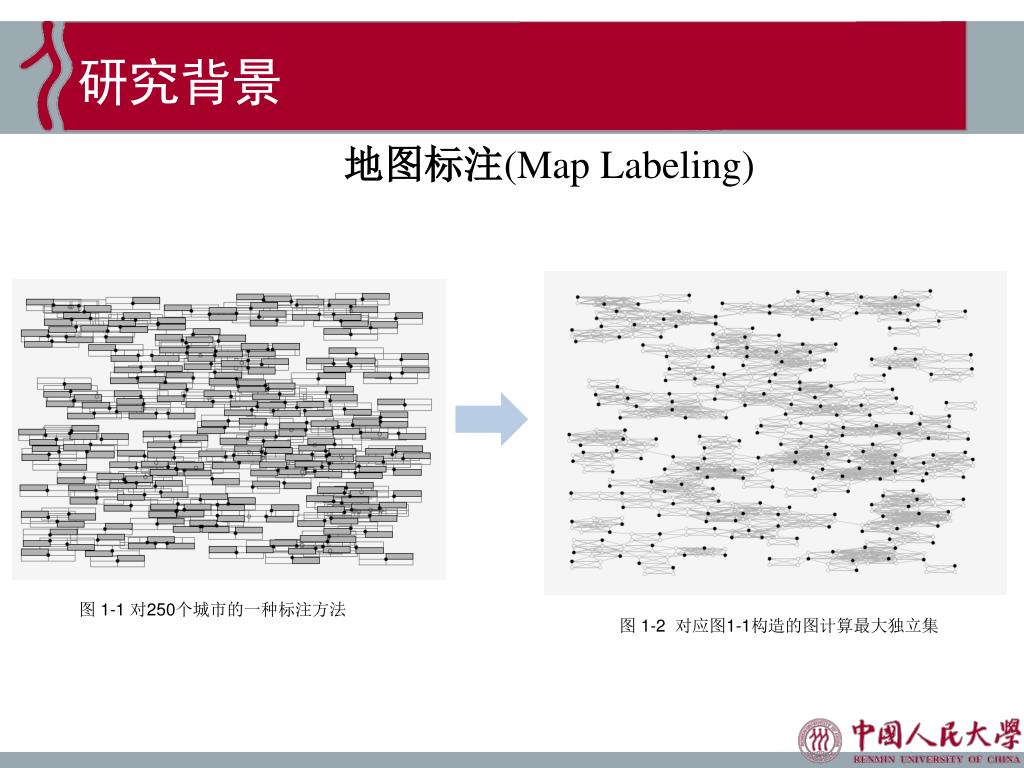 研究背景

地图标注(Map Labeling)

图 1-1 对250个城市的一种标注方法

图 1-2 对应图1-1构造的图计算最大独立集

中国人民大学
RENMIN UNIVERSITY OF CHINA